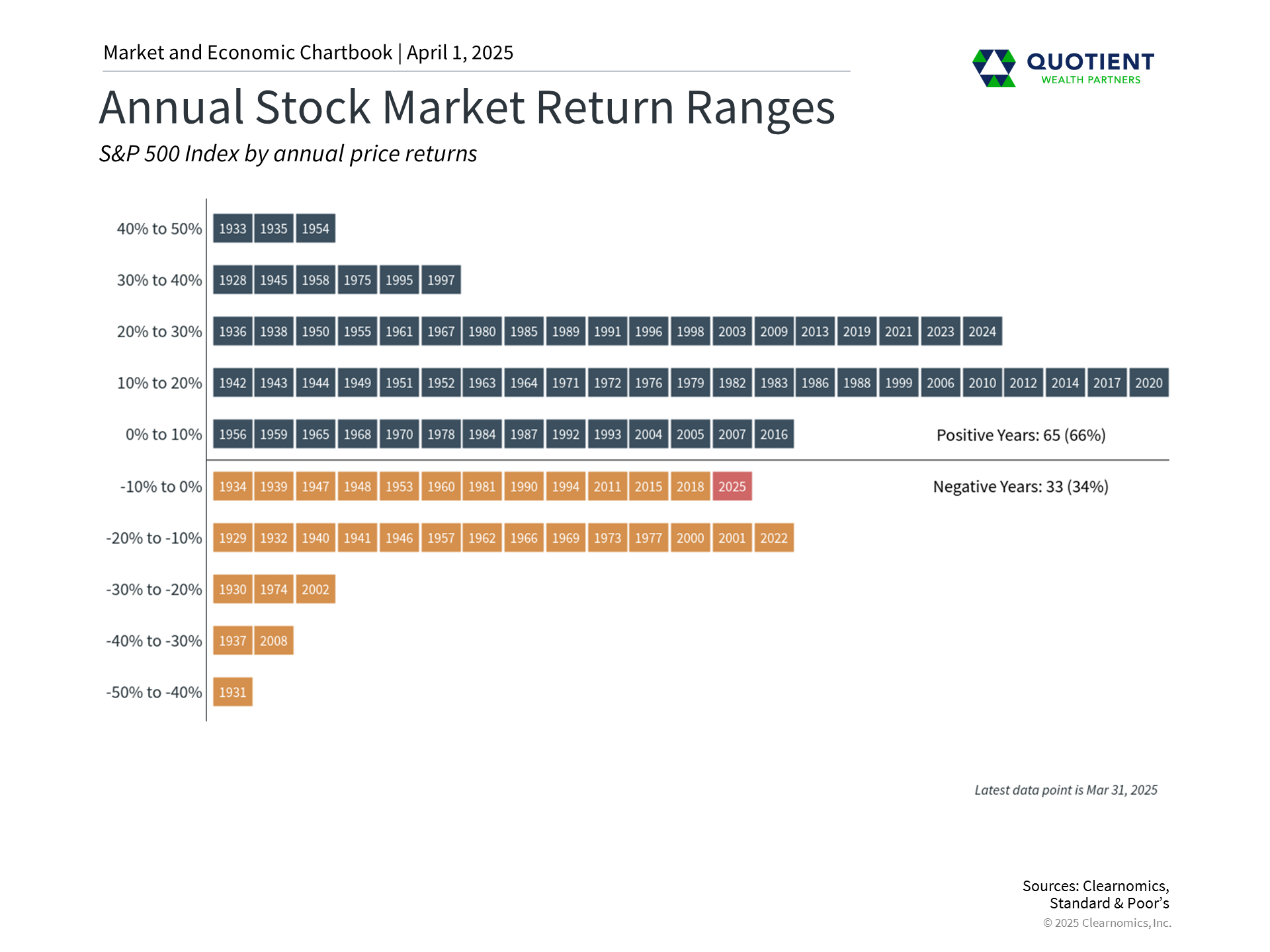 Market and Economic Chartbook | April 1, 2025

QUOTIENT
WEALTH PARTNERS

Annual Stock Market Return Ranges

S&P 500 Index by annual price returns

40% to 50% 1933 1935 1954

30% to 40% 1928 1945 1958 1975 1995 1997

20% to 30% 1936 1938 1950 1955 1961 1967 1980 1985 1989 1991 1996 1998 2003 2009 2013 2019 2021 2023 2024

10% to 20% 1942 1943 1944 1949 1951 1952 1963 1964 1971 1972 1976 1979 1982 1983 1986 1988 1999 2006 2010 2012 2014 2017 2020

0% to 10% 1956 1959 1965 1968 1970 1978 1984 1987 1992 1993 2004 2005 2007 2016

Positive Years: 65 (66%)

-10% to 0% 1934 1939 1947 1948 1953 1960 1981 1990 1994 2011 2015 2018 2025

Negative Years: 33 (34%)

-20% to -10% 1929 1932 1940 1941 1946 1957 1962 1966 1969 1973 1977 2000 2001 2022

-30% to -20% 1930 1974 2002

-40% to -30% 1937 2008

-50% to -40% 1931

Latest data point is Mar 31, 2025

Sources: Clearnomics, Standard & Poor's

© 2025 Clearnomics, Inc.